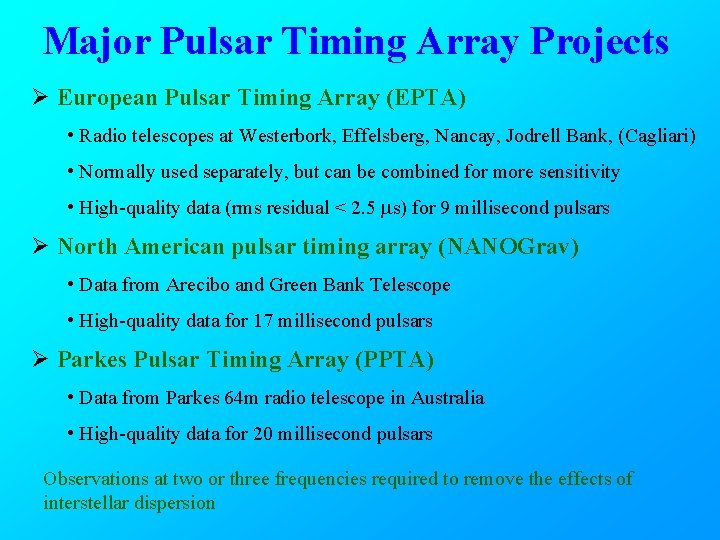 Major Pulsar Timing Array Projects

➢ European Pulsar Timing Array (EPTA)

• Radio telescopes at Westerbork, Effelsberg, Nancay, Jodrell Bank, (Cagliari)

• Normally used separately, but can be combined for more sensitivity

• High-quality data (rms residual < 2.5 $\mu$s) for 9 millisecond pulsars

➢ North American pulsar timing array (NANOGrav)

• Data from Arecibo and Green Bank Telescope

• High-quality data for 17 millisecond pulsars

➢ Parkes Pulsar Timing Array (PPTA)

• Data from Parkes 64m radio telescope in Australia

• High-quality data for 20 millisecond pulsars

Observations at two or three frequencies required to remove the effects of interstellar dispersion